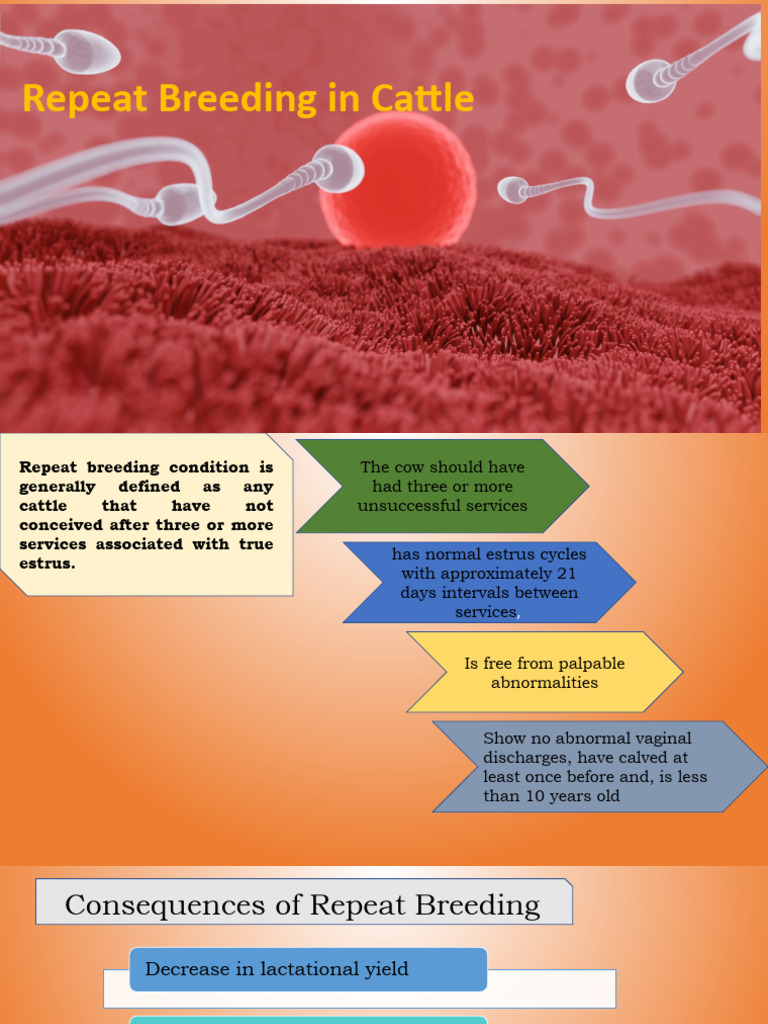 Repeat Breeding in Cattle

Repeat breeding condition is generally defined as any cattle that have not conceived after three or more services associated with true estrus.

The cow should have had three or more unsuccessful services

has normal estrus cycles with approximately 21 days intervals between services,

Is free from palpable abnormalities

Show no abnormal vaginal discharges, have calved at least once before and, is less than 10 years old

Consequences of Repeat Breeding

Decrease in lactational yield